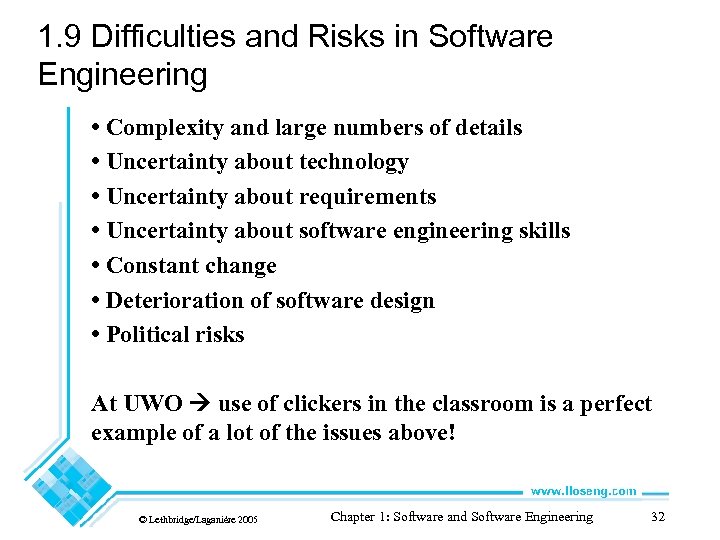 1.9 Difficulties and Risks in Software Engineering

• Complexity and large numbers of details
• Uncertainty about technology
• Uncertainty about requirements
• Uncertainty about software engineering skills
• Constant change
• Deterioration of software design
• Political risks

At UWO → use of clickers in the classroom is a perfect example of a lot of the issues above!

www.lloseng.com

© Lethbridge/Laganière 2005

Chapter 1: Software and Software Engineering

32